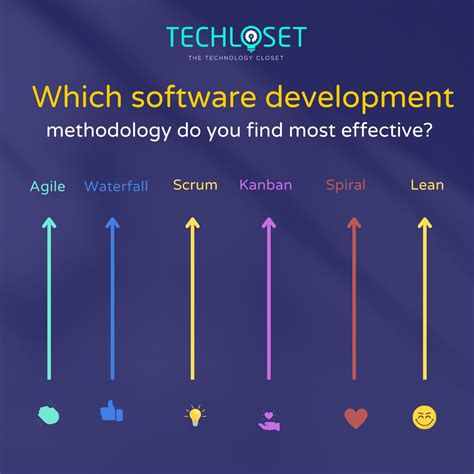 TECHLOSET
THE TECHNOLOGY CLOSET

Which software development methodology do you find most effective?

Agile Waterfall Scrum Kanban Spiral Lean